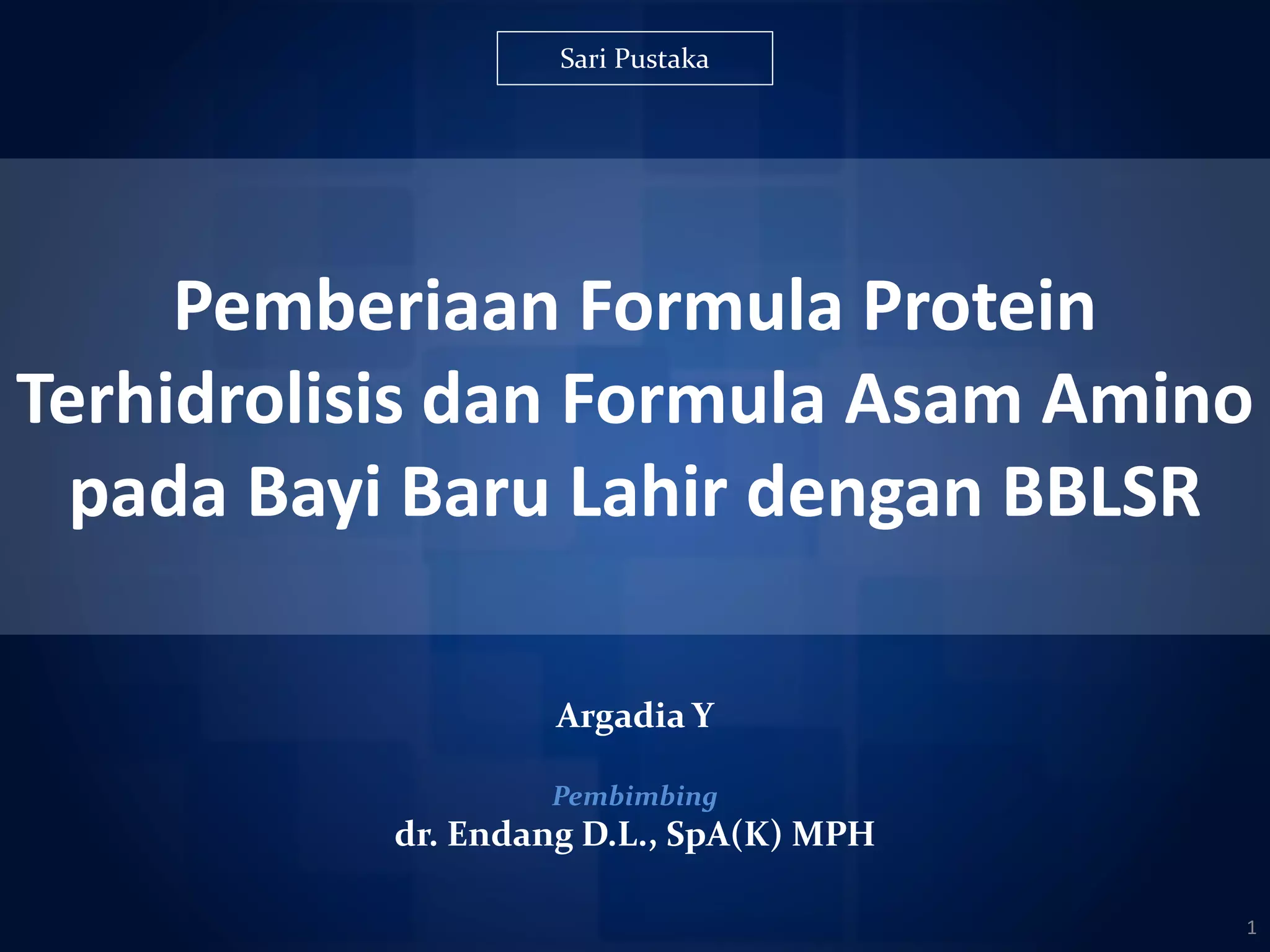 Sari Pustaka

Pemberiaan Formula Protein Terhidrolisis dan Formula Asam Amino pada Bayi Baru Lahir dengan BBLSR

Argadia Y

Pembimbing
dr. Endang D.L., SpA(K) MPH

1